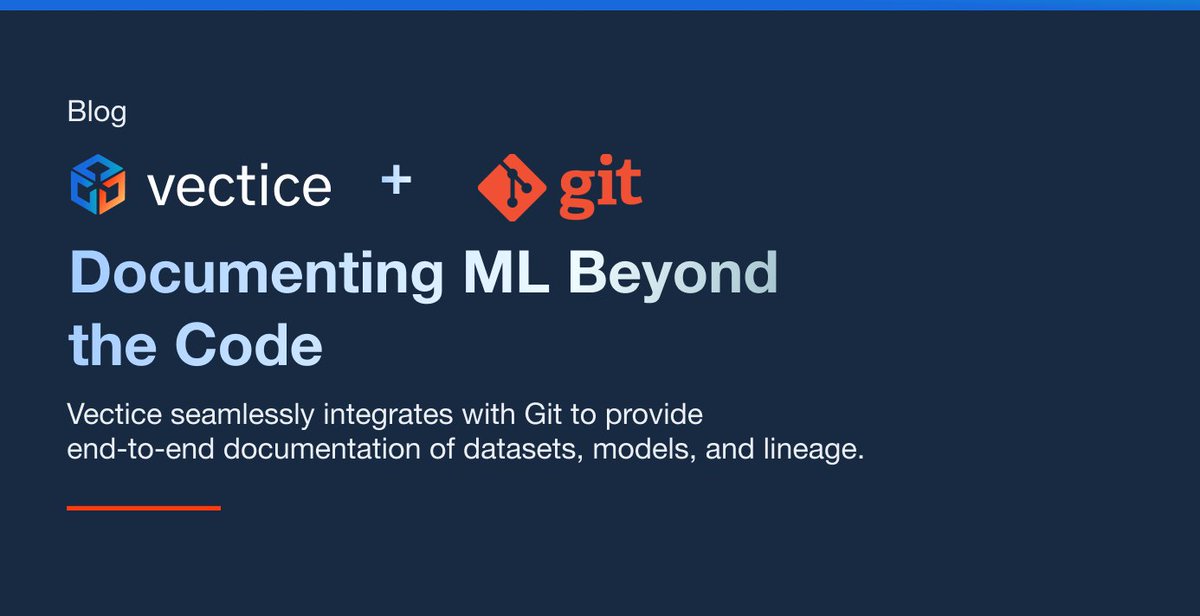 Blog

vectice + git

Documenting ML Beyond the Code

Vectice seamlessly integrates with Git to provide end-to-end documentation of datasets, models, and lineage.